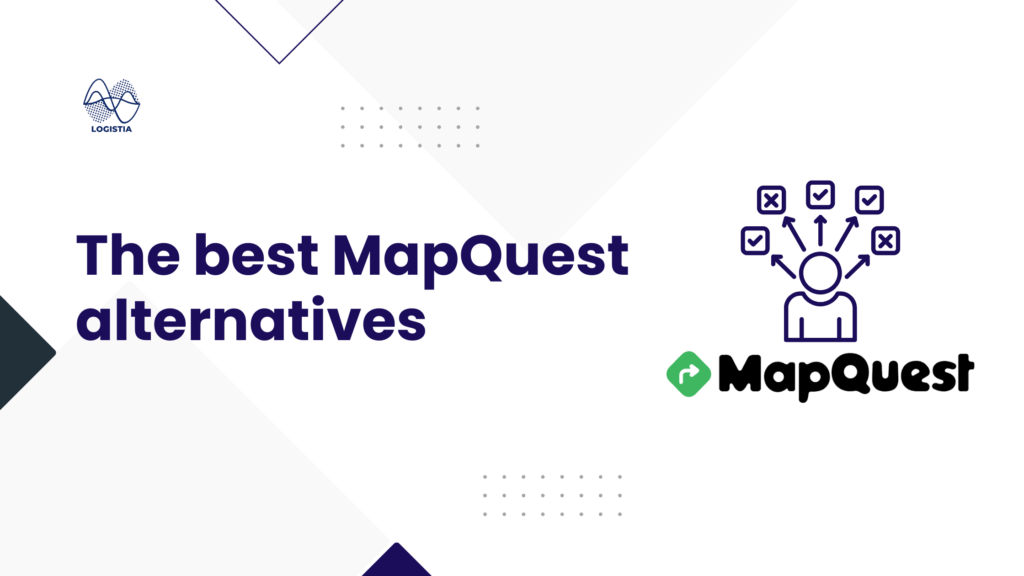 LOGISTIA

The best MapQuest alternatives

MapQuest